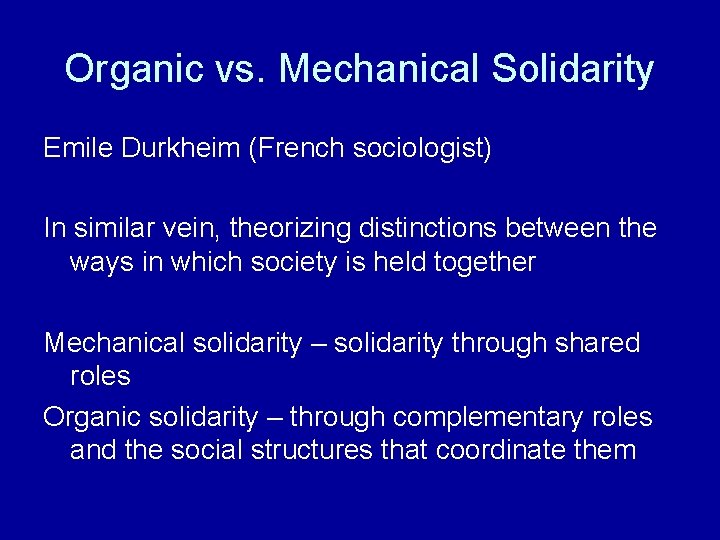 Organic vs. Mechanical Solidarity

Emile Durkheim (French sociologist)

In similar vein, theorizing distinctions between the ways in which society is held together

Mechanical solidarity – solidarity through shared roles

Organic solidarity – through complementary roles and the social structures that coordinate them